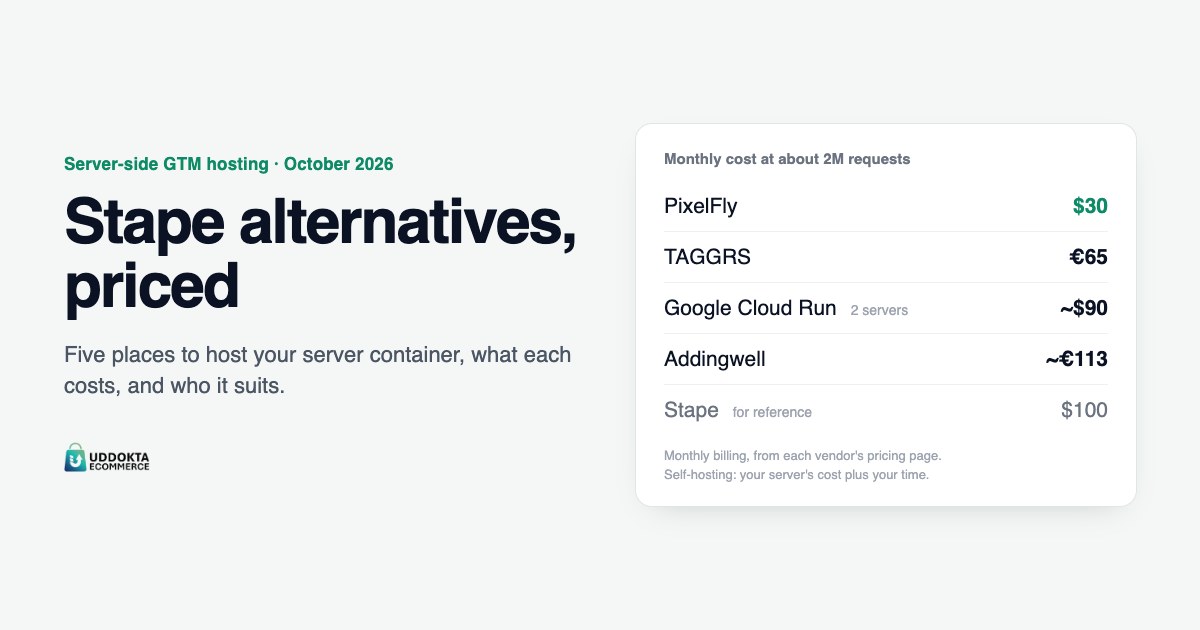 Server-side GTM hosting · October 2026

Stape alternatives, priced

Five places to host your server container, what each costs, and who it suits.

UDDOKTA
ECOMMERCE

Monthly cost at about 2M requests

PixelFly $30

TAGGRS €65

Google Cloud Run 2 servers ~$90

Addingwell ~€113

Stape for reference $100

Monthly billing, from each vendor's pricing page.
Self-hosting: your server's cost plus your time.